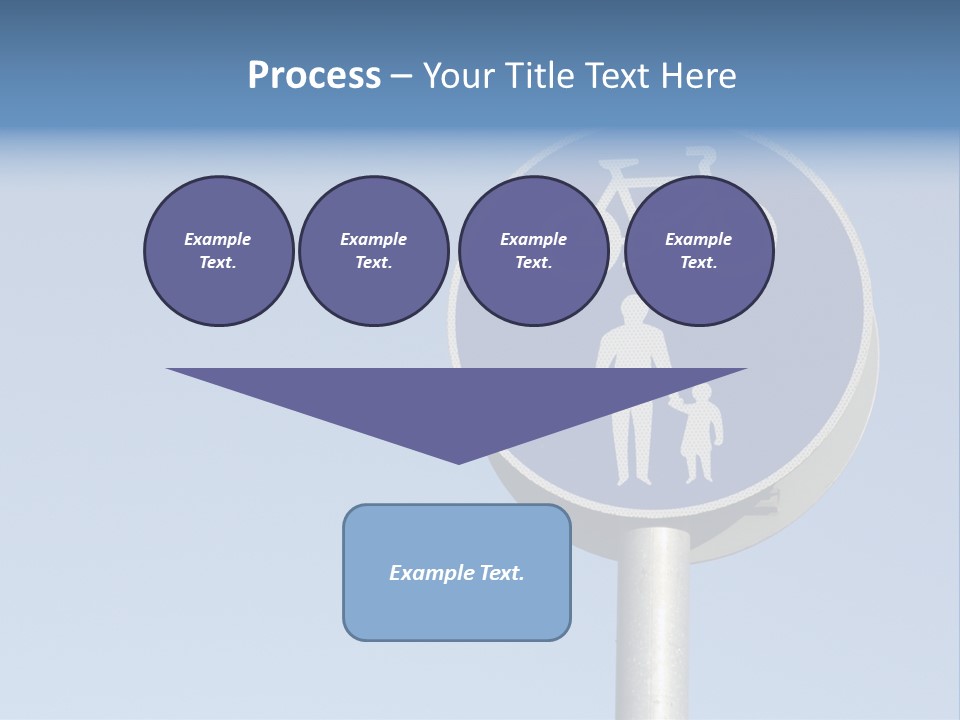 Process – Your Title Text Here

Example Text.

Example Text.

Example Text.

Example Text.

Example Text.